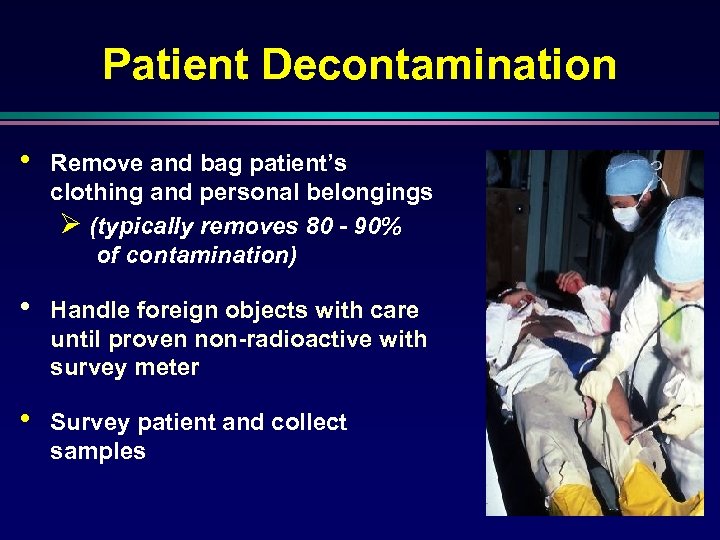 Patient Decontamination

• Remove and bag patient's clothing and personal belongings
➢ (typically removes 80 - 90% of contamination)

• Handle foreign objects with care until proven non-radioactive with survey meter

• Survey patient and collect samples